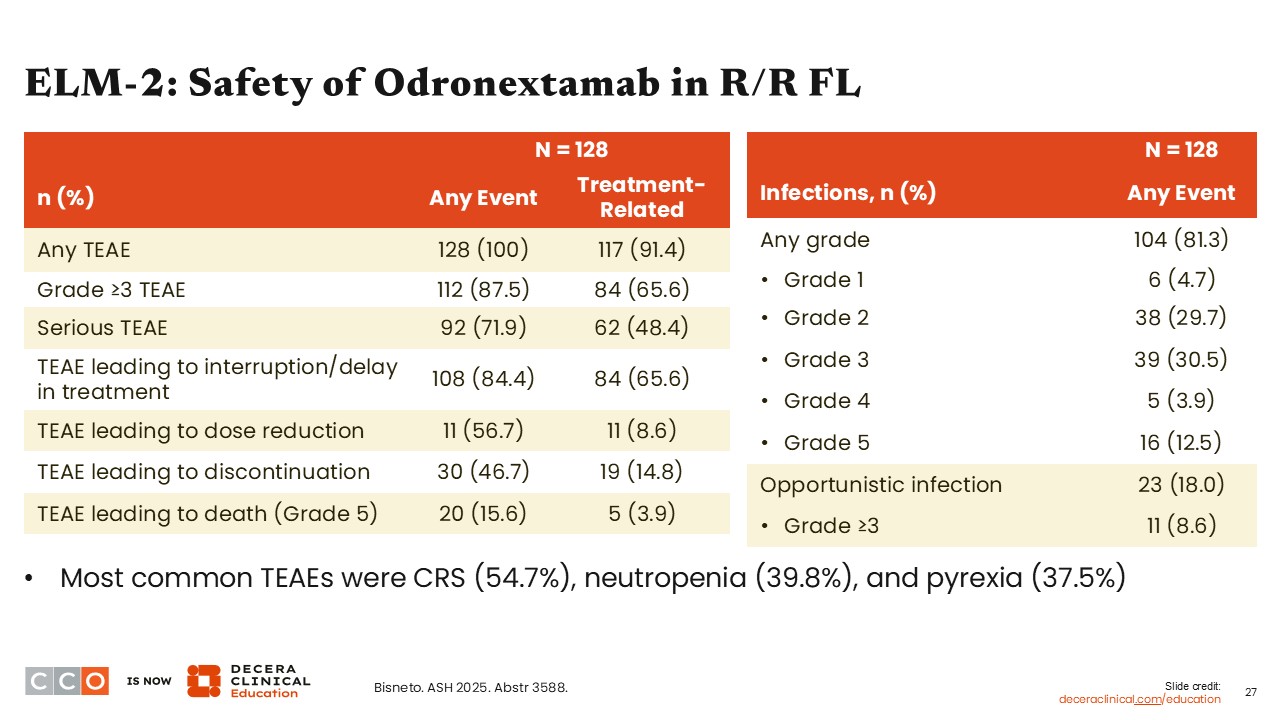 ELM-2: Safety of Odronextamab in R/R FL

| n (%) | N = 128 Any Event | N = 128 Treatment-Related |
|---|---|---|
| Any TEAE | 128 (100) | 117 (91.4) |
| Grade ≥3 TEAE | 112 (87.5) | 84 (65.6) |
| Serious TEAE | 92 (71.9) | 62 (48.4) |
| TEAE leading to interruption/delay in treatment | 108 (84.4) | 84 (65.6) |
| TEAE leading to dose reduction | 11 (56.7) | 11 (8.6) |
| TEAE leading to discontinuation | 30 (46.7) | 19 (14.8) |
| TEAE leading to death (Grade 5) | 20 (15.6) | 5 (3.9) |

| Infections, n (%) | N = 128 Any Event |
|---|---|
| Any grade | 104 (81.3) |
| • Grade 1 | 6 (4.7) |
| • Grade 2 | 38 (29.7) |
| • Grade 3 | 39 (30.5) |
| • Grade 4 | 5 (3.9) |
| • Grade 5 | 16 (12.5) |
| Opportunistic infection | 23 (18.0) |
| • Grade ≥3 | 11 (8.6) |

• Most common TEAEs were CRS (54.7%), neutropenia (39.8%), and pyrexia (37.5%)

CCO IS NOW DECERA CLINICAL Education

Bisneto. ASH 2025. Abstr 3588.

Slide credit: deceraclinical.com/education

27